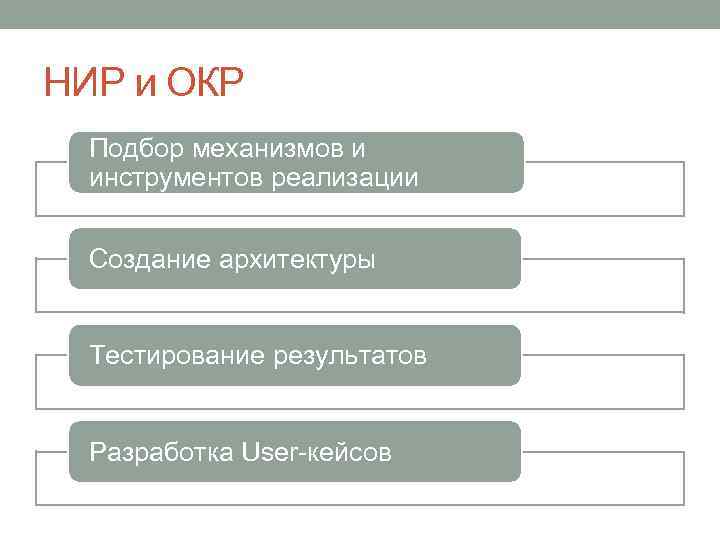 НИР и ОКР

Подбор механизмов и инструментов реализации

Создание архитектуры

Тестирование результатов

Разработка User-кейсов